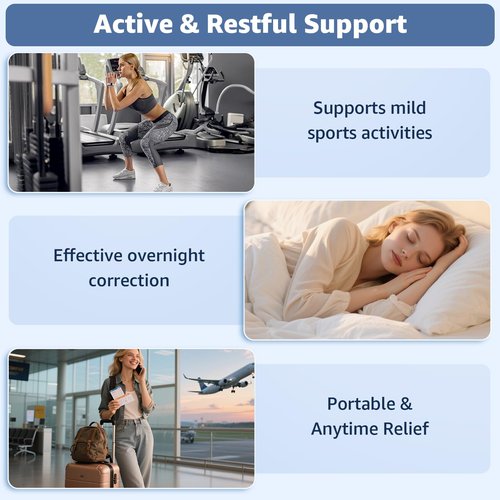 Active & Restful Support

Supports mild sports activities

Effective overnight correction

Portable & Anytime Relief